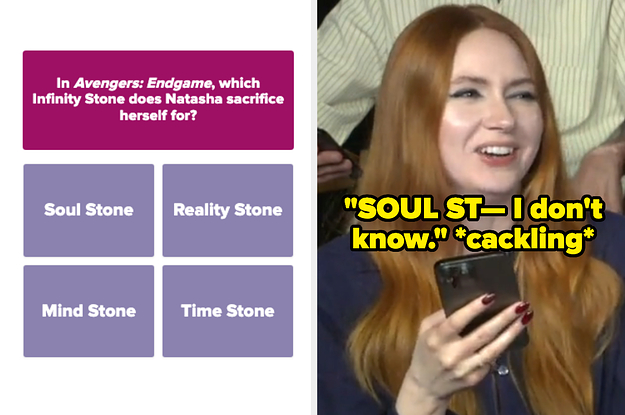 In Avengers: Endgame, which Infinity Stone does Natasha sacrifice herself for?

Soul Stone

Reality Stone

Mind Stone

Time Stone

"SOUL ST— I don't know." *cackling*